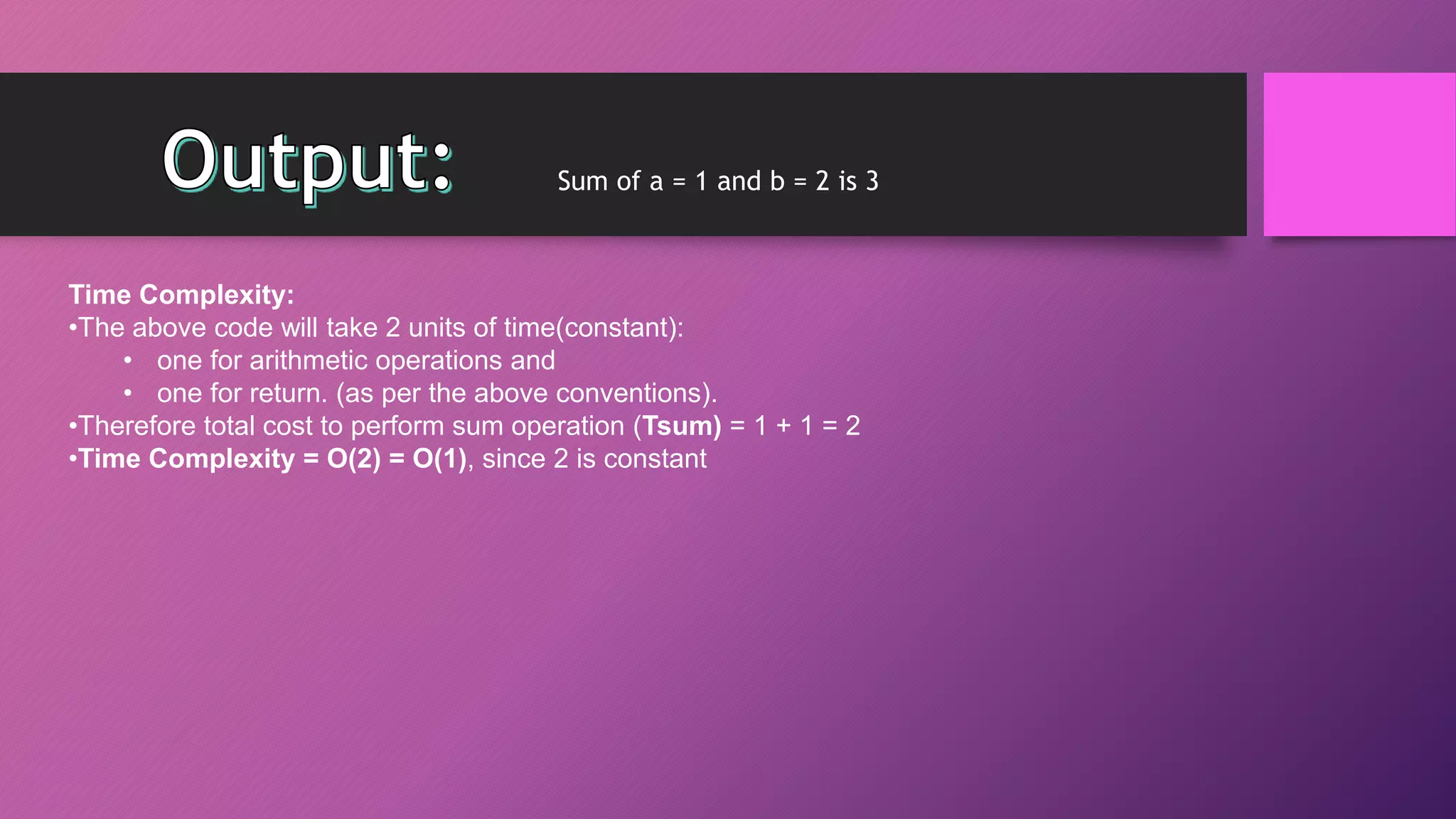 Output:

Sum of a = 1 and b = 2 is 3

Time Complexity:
•The above code will take 2 units of time(constant):
• one for arithmetic operations and
• one for return. (as per the above conventions).
•Therefore total cost to perform sum operation (Tsum) = 1 + 1 = 2
•Time Complexity = O(2) = O(1), since 2 is constant